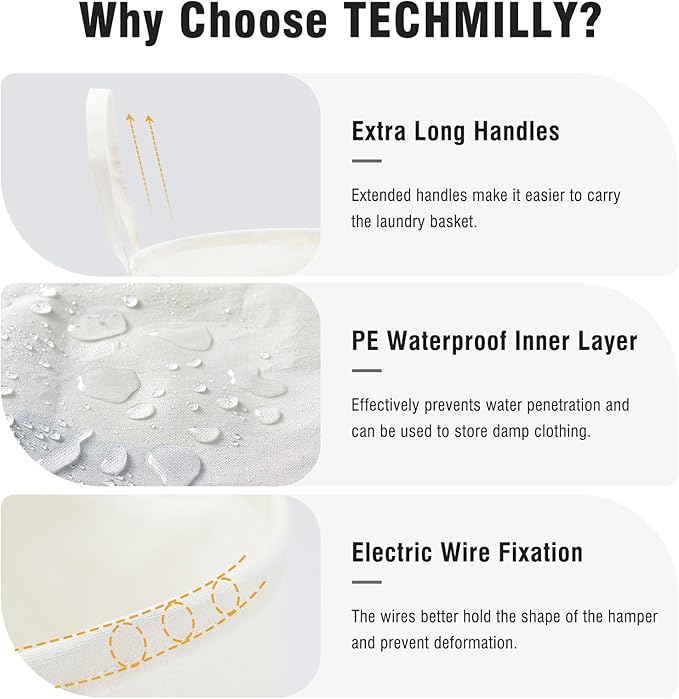 Why Choose TECHMILLY?

Extra Long Handles

Extended handles make it easier to carry the laundry basket.

PE Waterproof Inner Layer

Effectively prevents water penetration and can be used to store damp clothing.

Electric Wire Fixation

The wires better hold the shape of the hamper and prevent deformation.